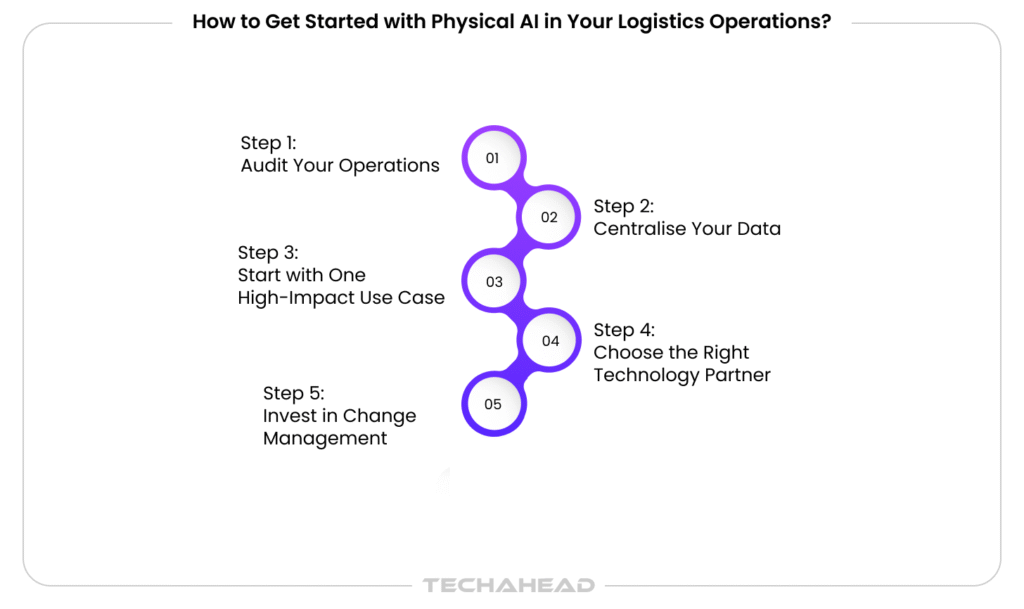 How to Get Started with Physical AI in Your Logistics Operations?

Step 1:
Audit Your Operations

01

02

Step 2:
Centralise Your Data

Step 3:
Start with One High-Impact Use Case

03

04

Step 4:
Choose the Right Technology Partner

Step 5:
Invest in Change Management

05

TECHAHEAD